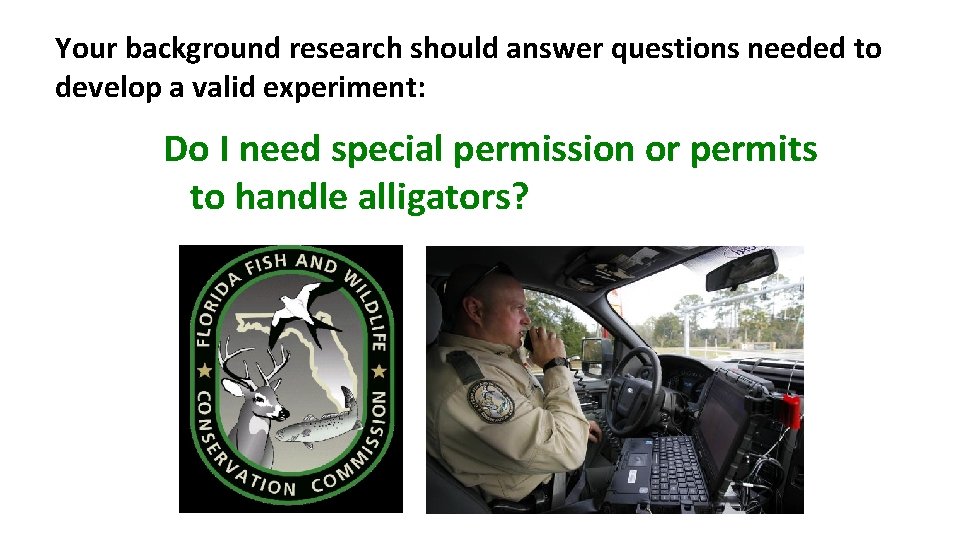 Your background research should answer questions needed to develop a valid experiment:

Do I need special permission or permits to handle alligators?

FLORIDA FISH AND WILDLIFE CONSERVATION COMMISSION